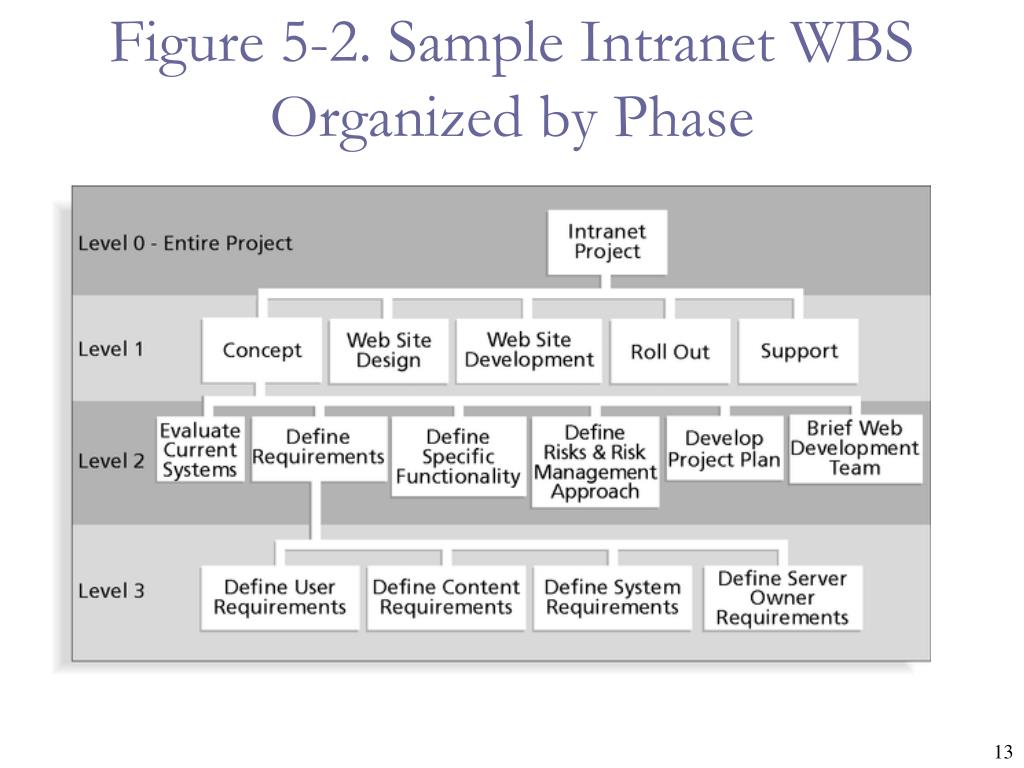 Figure 5-2. Sample Intranet WBS Organized by Phase

Level 0 - Entire Project

Intranet Project

Level 1

Concept

Web Site Design

Web Site Development

Roll Out

Support

Level 2

Evaluate Current Systems

Define Requirements

Define Specific Functionality

Define Risks & Risk Management Approach

Develop Project Plan

Brief Web Development Team

Level 3

Define User Requirements

Define Content Requirements

Define System Requirements

Define Server Owner Requirements

13